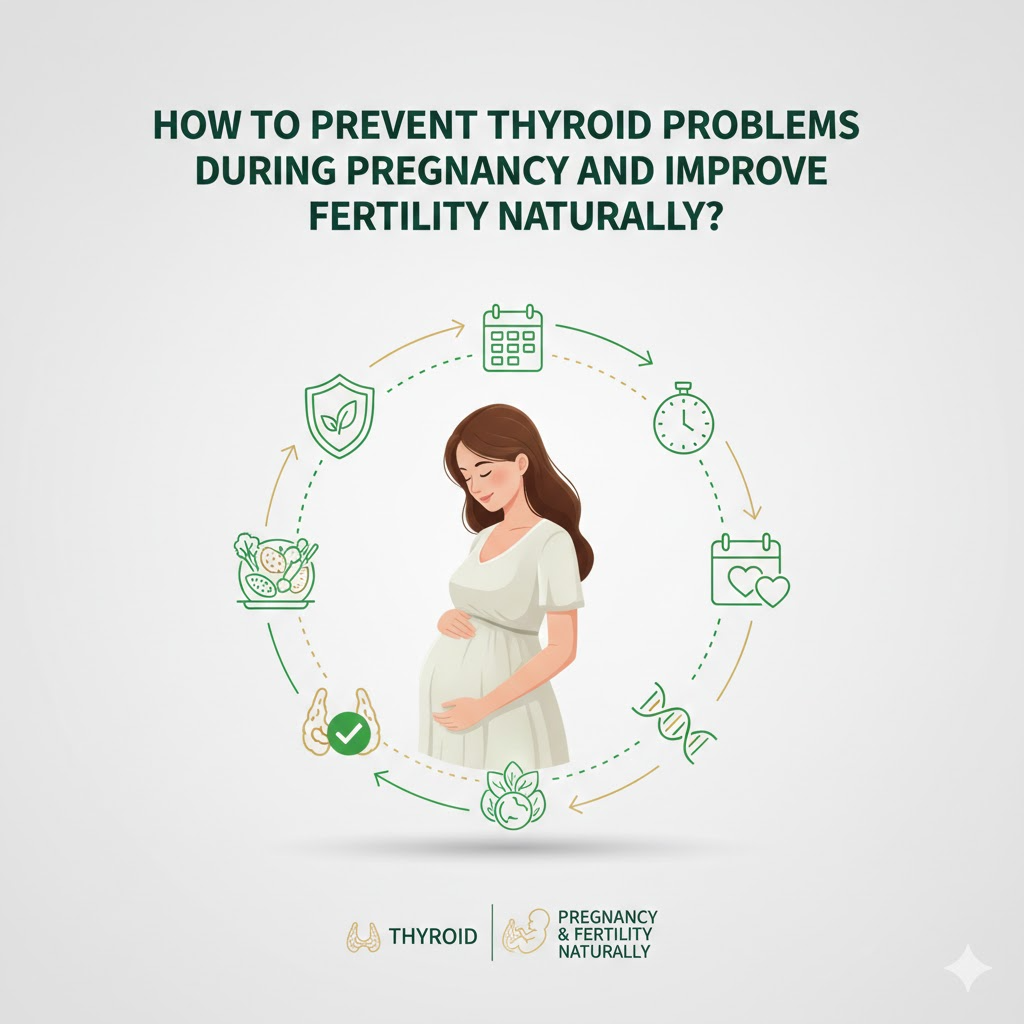 HOW TO PREVENT THYROID PROBLEMS DURING PREGNANCY AND IMPROVE FERTILITY NATURALLY?

THYROID

PREGNANCY & FERTILITY NATURALLY